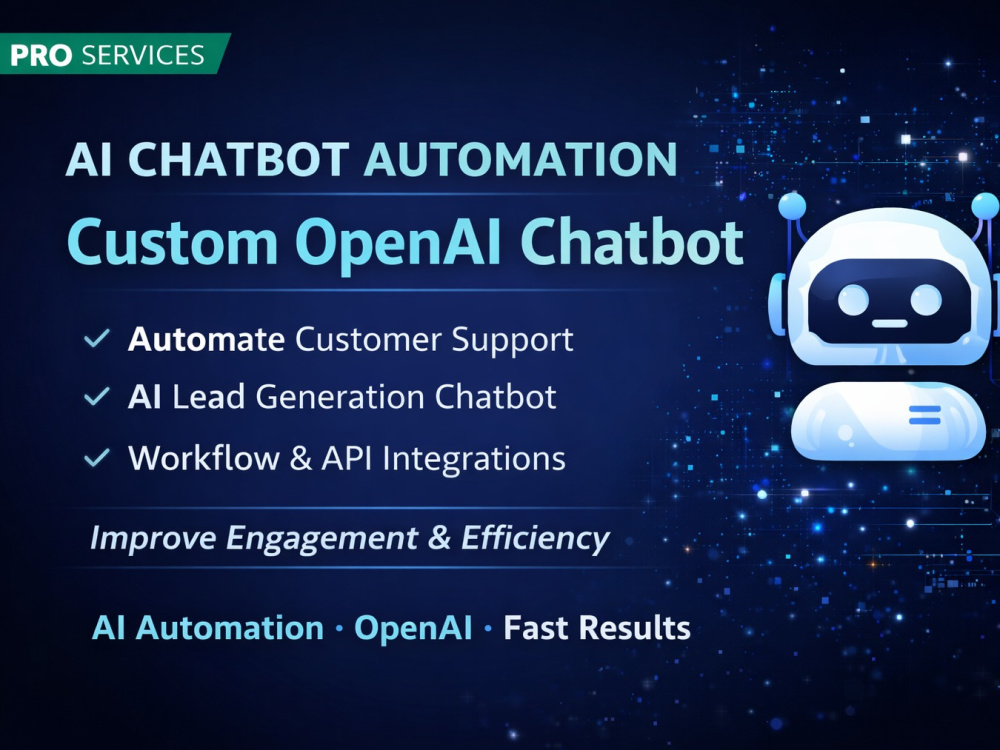 PRO SERVICES

AI CHATBOT AUTOMATION

Custom OpenAI Chatbot

✓ Automate Customer Support
✓ AI Lead Generation Chatbot
✓ Workflow & API Integrations

Improve Engagement & Efficiency

AI Automation · OpenAI · Fast Results